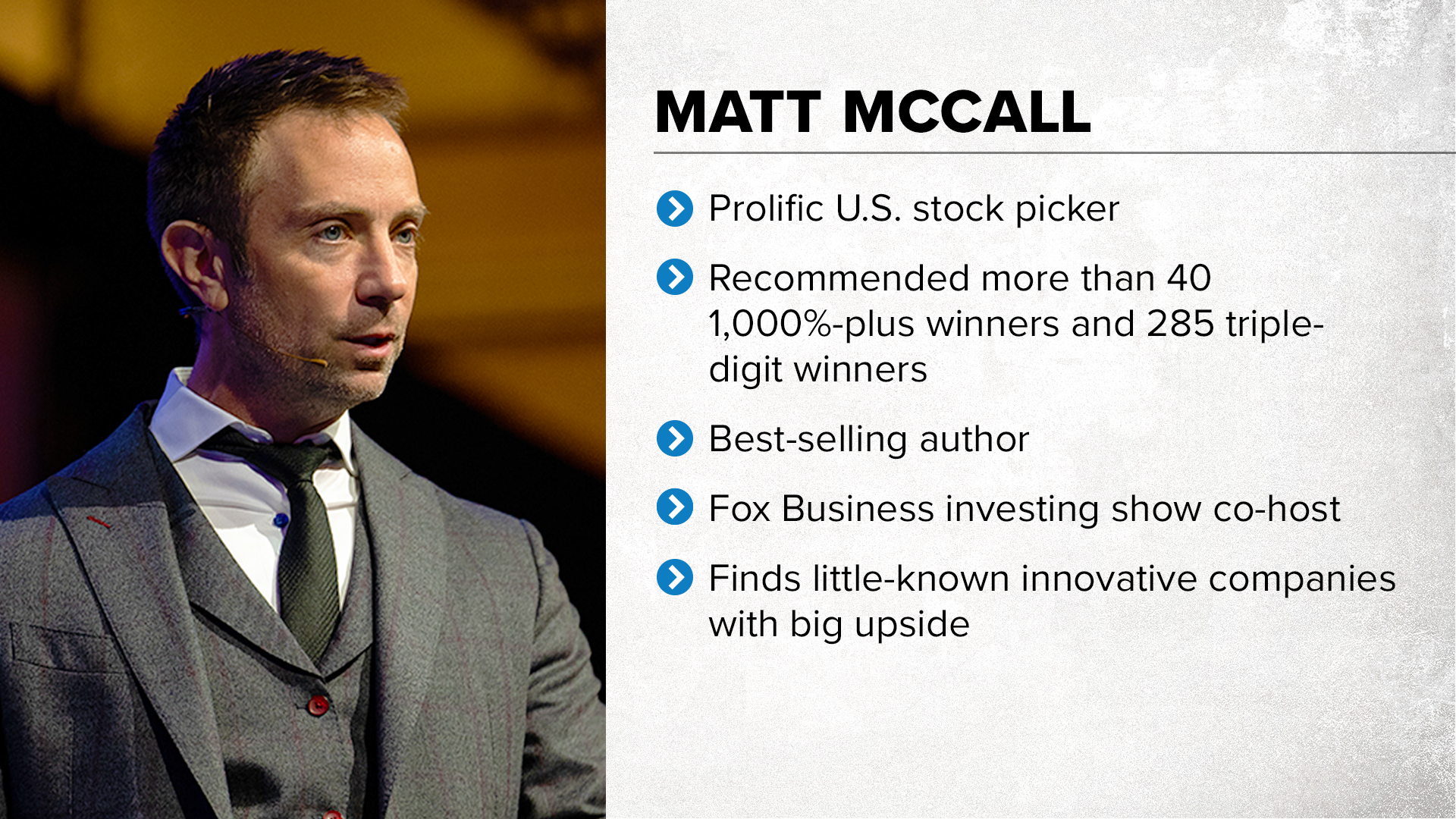 MATT MCCALL

Prolific U.S. stock picker

Recommended more than 40 1,000%-plus winners and 285 triple-digit winners

Best-selling author

Fox Business investing show co-host

Finds little-known innovative companies with big upside